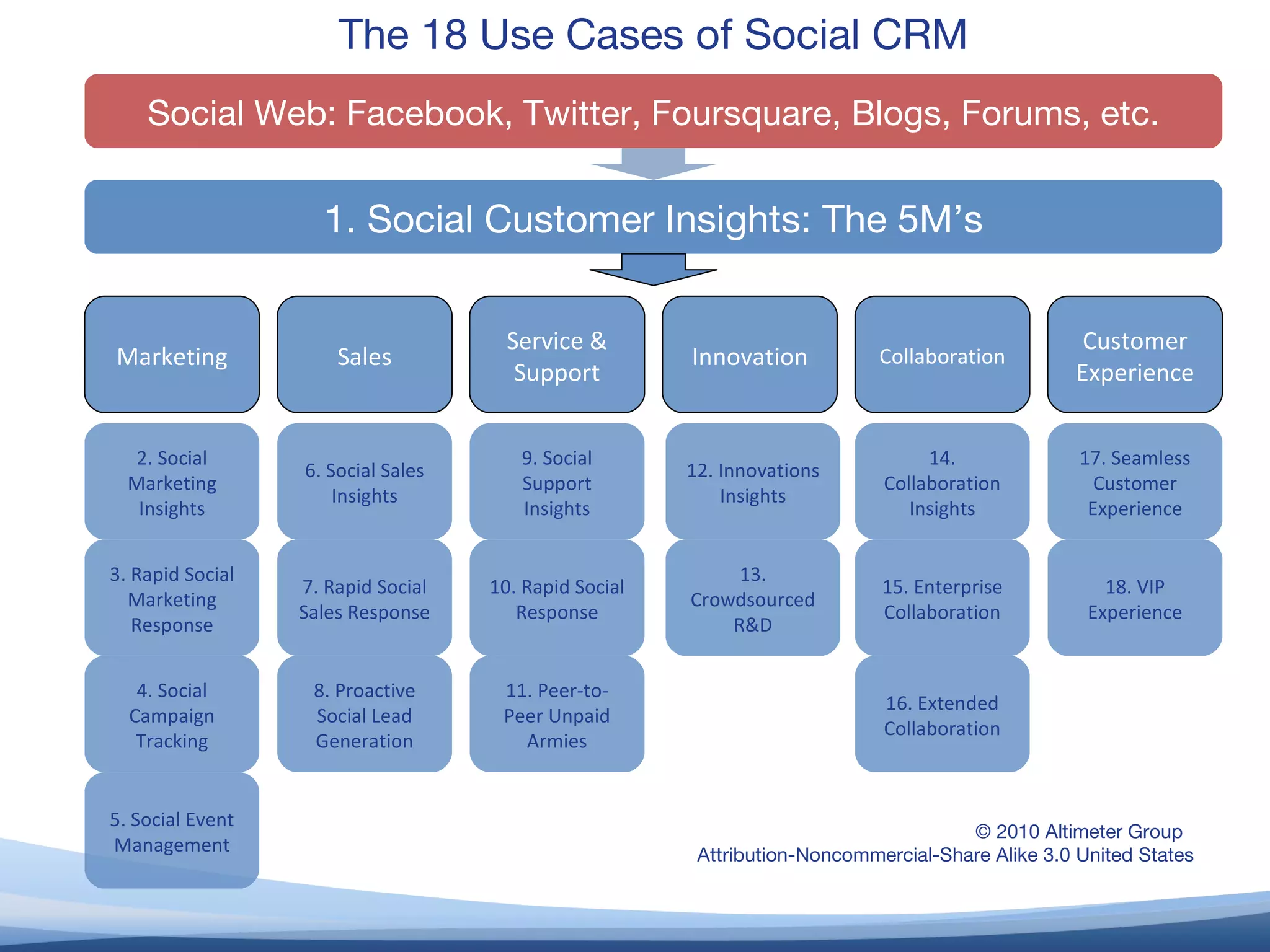 The 18 Use Cases of Social CRM

Social Web: Facebook, Twitter, Foursquare, Blogs, Forums, etc.

1. Social Customer Insights: The 5M's

Marketing

2. Social Marketing Insights

3. Rapid Social Marketing Response

4. Social Campaign Tracking

5. Social Event Management

Sales

6. Social Sales Insights

7. Rapid Social Sales Response

8. Proactive Social Lead Generation

Service & Support

9. Social Support Insights

10. Rapid Social Response

11. Peer-to-Peer Unpaid Armies

Innovation

12. Innovations Insights

13. Crowdsourced R&D

Collaboration

14. Collaboration Insights

15. Enterprise Collaboration

16. Extended Collaboration

Customer Experience

17. Seamless Customer Experience

18. VIP Experience

© 2010 Altimeter Group
Attribution-Noncommercial-Share Alike 3.0 United States